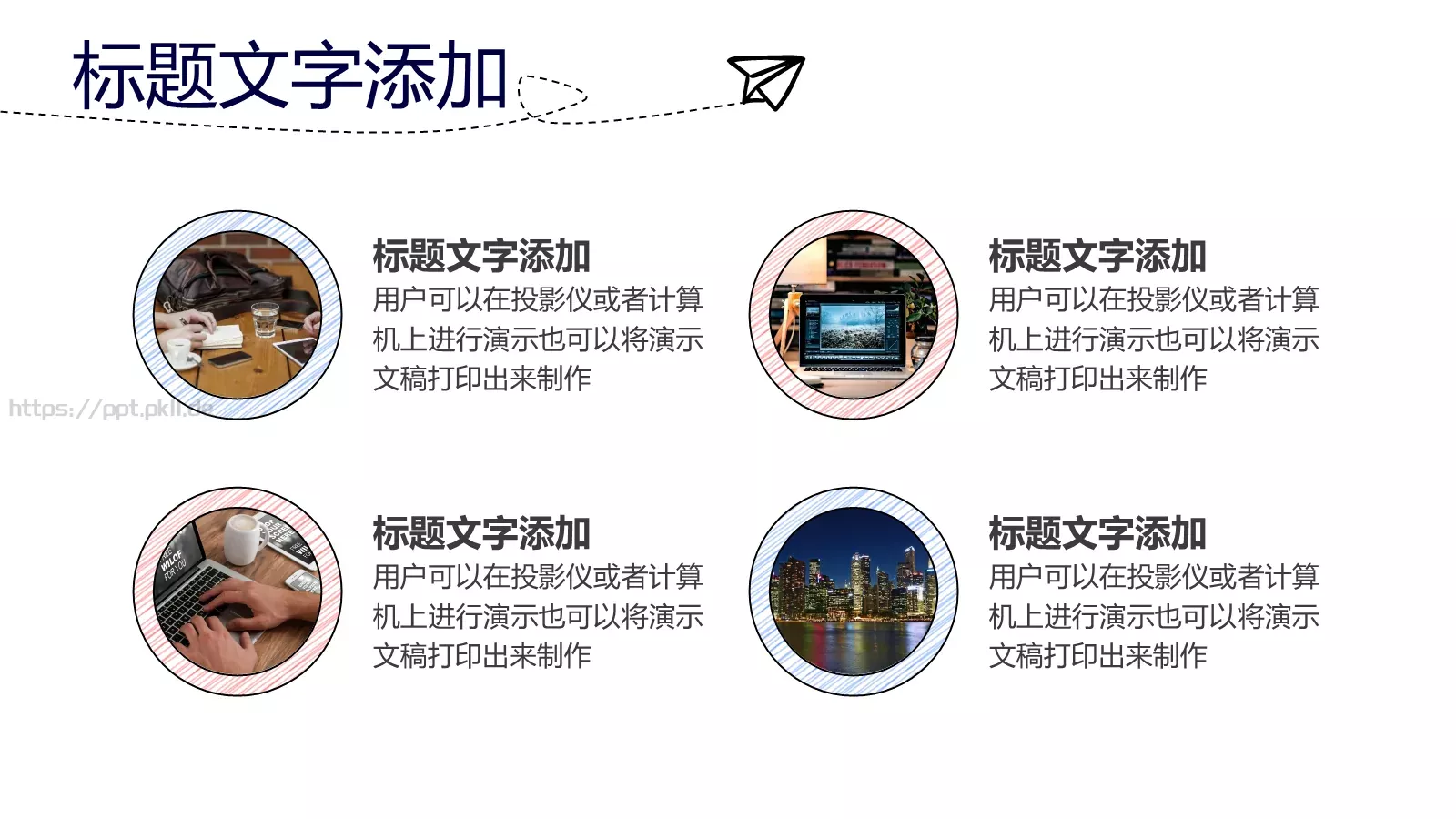 标题文字添加

标题文字添加
用户可以在投影仪或者计算机上进行演示也可以将演示文稿打印出来制作

https://ppt.pkll.de

标题文字添加
用户可以在投影仪或者计算机上进行演示也可以将演示文稿打印出来制作

标题文字添加
用户可以在投影仪或者计算机上进行演示也可以将演示文稿打印出来制作

标题文字添加
用户可以在投影仪或者计算机上进行演示也可以将演示文稿打印出来制作